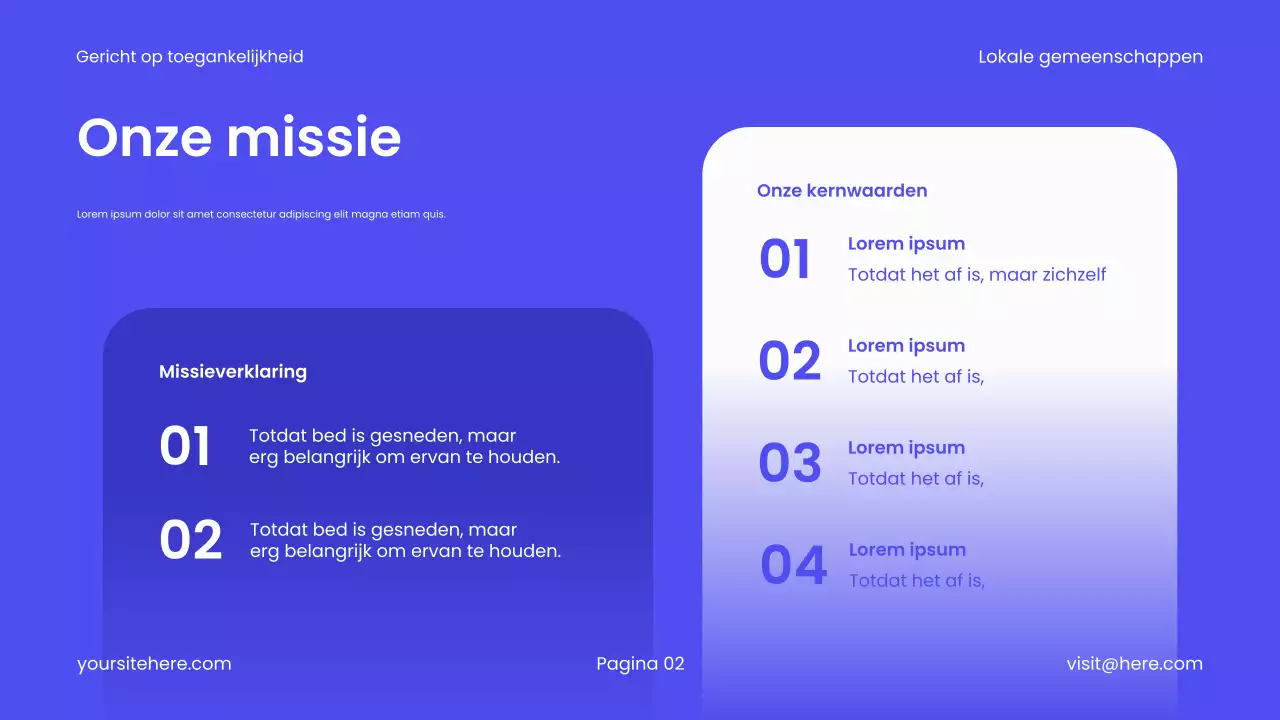 Gericht op toegankelijkheid

Lokale gemeenschappen

Onze missie

Lorem ipsum dolor sit amet consectetur adipiscing elit magna etiam quis.

Missieverklaring

01 Totdat bed is gesneden, maar erg belangrijk om ervan te houden.

02 Totdat bed is gesneden, maar erg belangrijk om ervan te houden.

Onze kernwaarden

01 Lorem ipsum
Totdat het af is, maar zichzelf

02 Lorem ipsum
Totdat het af is,

03 Lorem ipsum
Totdat het af is,

04 Lorem ipsum
Totdat het af is,

yoursitehere.com

Pagina 02

visit@here.com